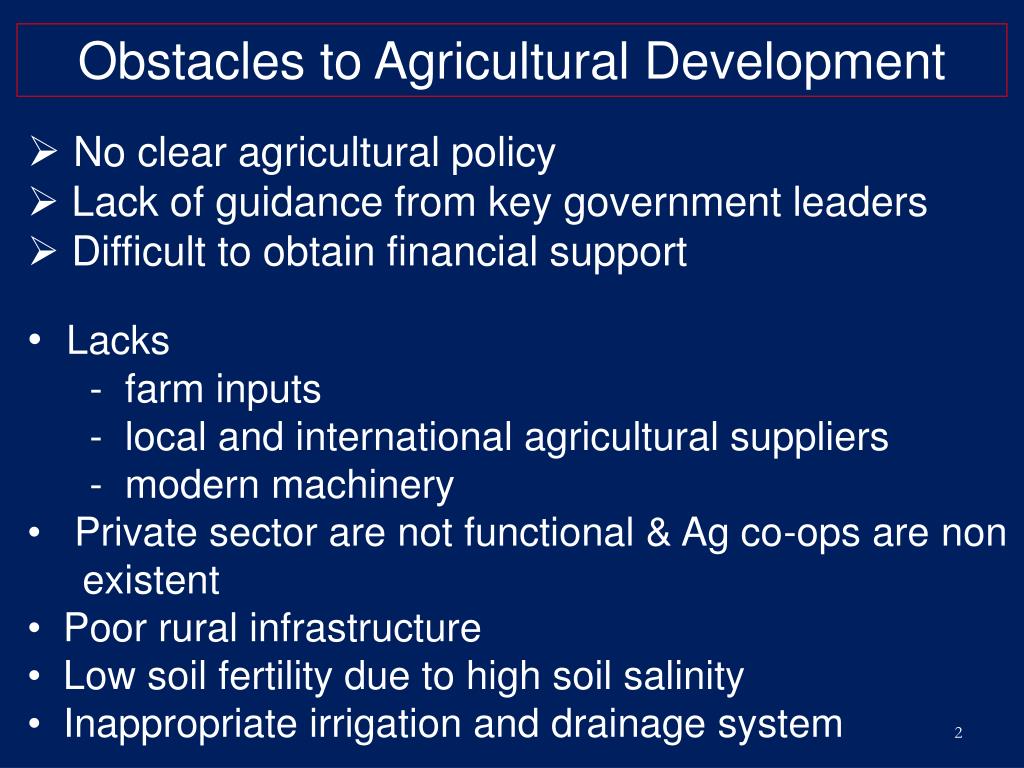 Obstacles to Agricultural Development

➢ No clear agricultural policy
➢ Lack of guidance from key government leaders
➢ Difficult to obtain financial support

• Lacks
- farm inputs
- local and international agricultural suppliers
- modern machinery
• Private sector are not functional & Ag co-ops are non existent
• Poor rural infrastructure
• Low soil fertility due to high soil salinity
• Inappropriate irrigation and drainage system

2